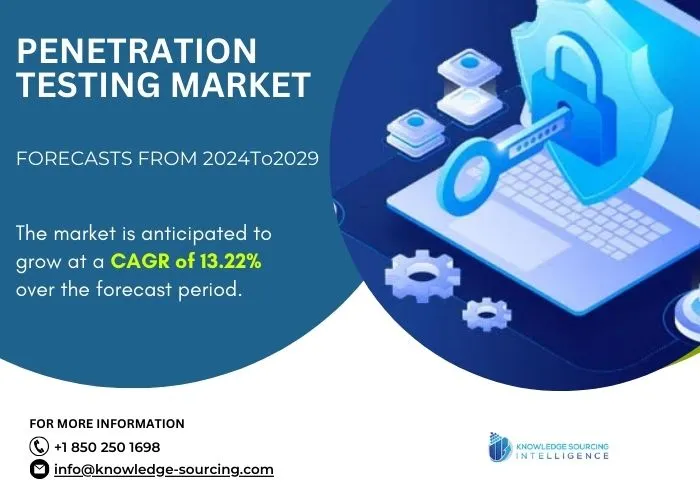 PENETRATION TESTING MARKET

FORECASTS FROM 2024To2029

The market is anticipated to grow at a CAGR of 13.22% over the forecast period.

FOR MORE INFORMATION
+1 850 250 1698
info@knowledge-sourcing.com

KNOWLEDGE SOURCING INTELLIGENCE